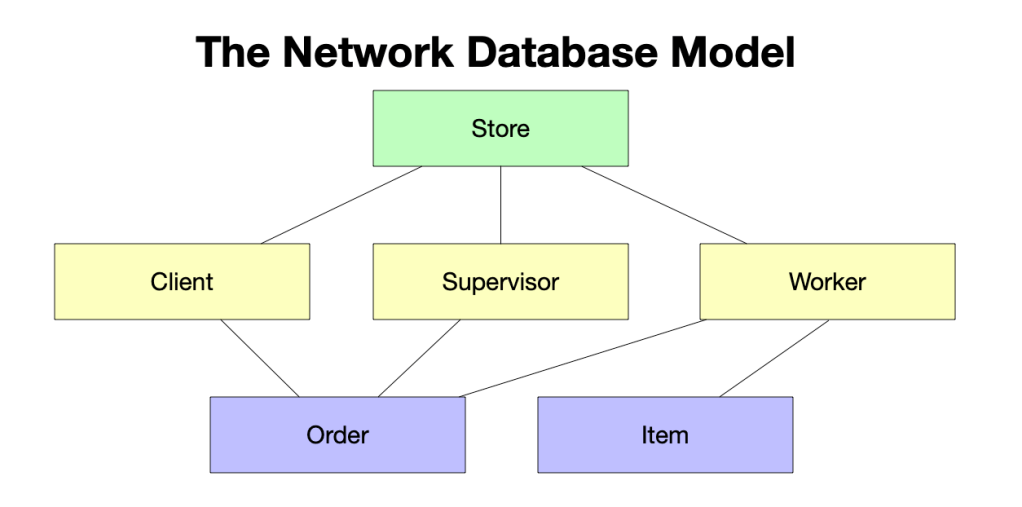 The Network Database Model

Store

Client

Supervisor

Worker

Order

Item